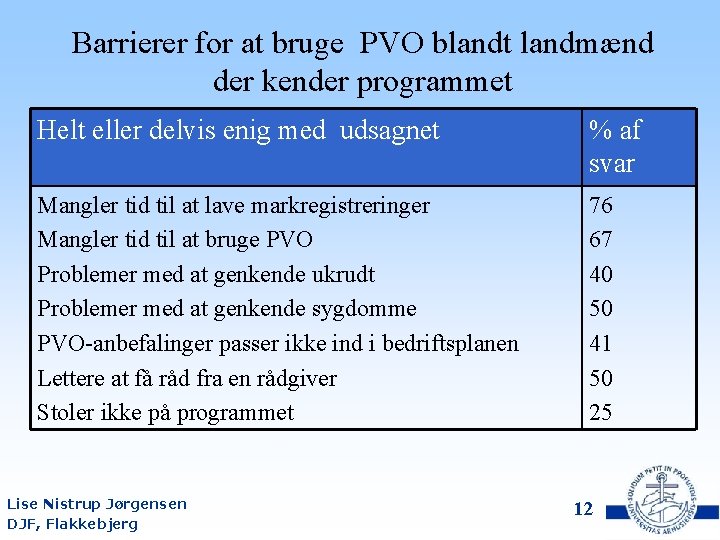 Barrierer for at bruge PVO blandt landmænd der kender programmet

| Helt eller delvis enig med udsagnet | % af svar |
|---|---|
| Mangler tid til at lave markregistreringer | 76 |
| Mangler tid til at bruge PVO | 67 |
| Problemer med at genkende ukrudt | 40 |
| Problemer med at genkende sygdomme | 50 |
| PVO-anbefalinger passer ikke ind i bedriftsplanen | 41 |
| Lettere at få råd fra en rådgiver | 50 |
| Stoler ikke på programmet | 25 |

Lise Nistrup Jørgensen
DJF, Flakkebjerg

12

SOLIDUM PETIT IN PROFUNDIS UNIVERSITAS ARHUSIENSIS